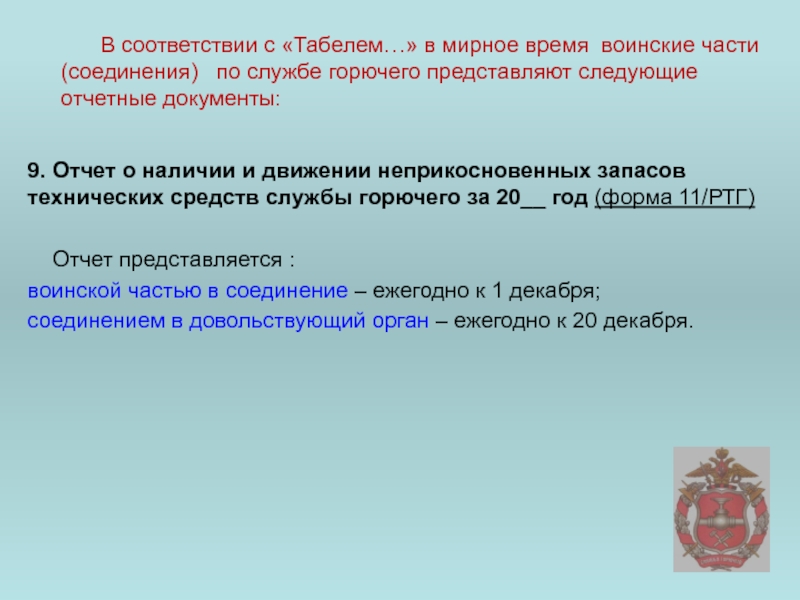 В соответствии с «Табелем…» в мирное время воинские части (соединения) по службе горючего представляют следующие отчетные документы:

9. Отчет о наличии и движении неприкосновенных запасов технических средств службы горючего за 20__ год (форма 11/РТГ)

Отчет представляется :
воинской частью в соединение – ежегодно к 1 декабря;
соединением в довольствующий орган – ежегодно к 20 декабря.